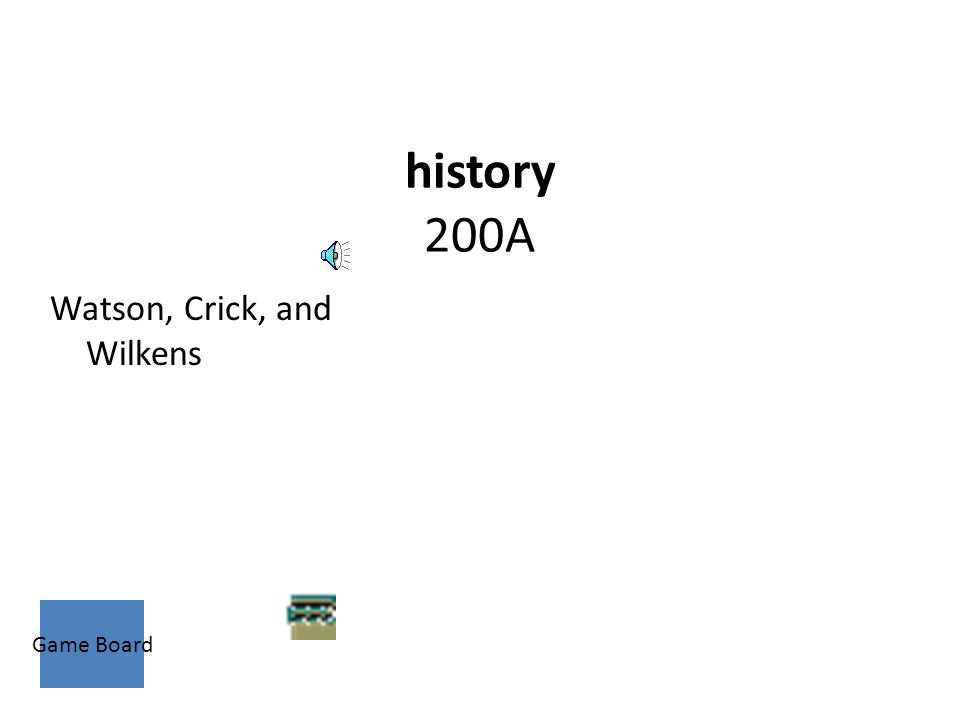 history
200A

Watson, Crick, and Wilkens

Game Board